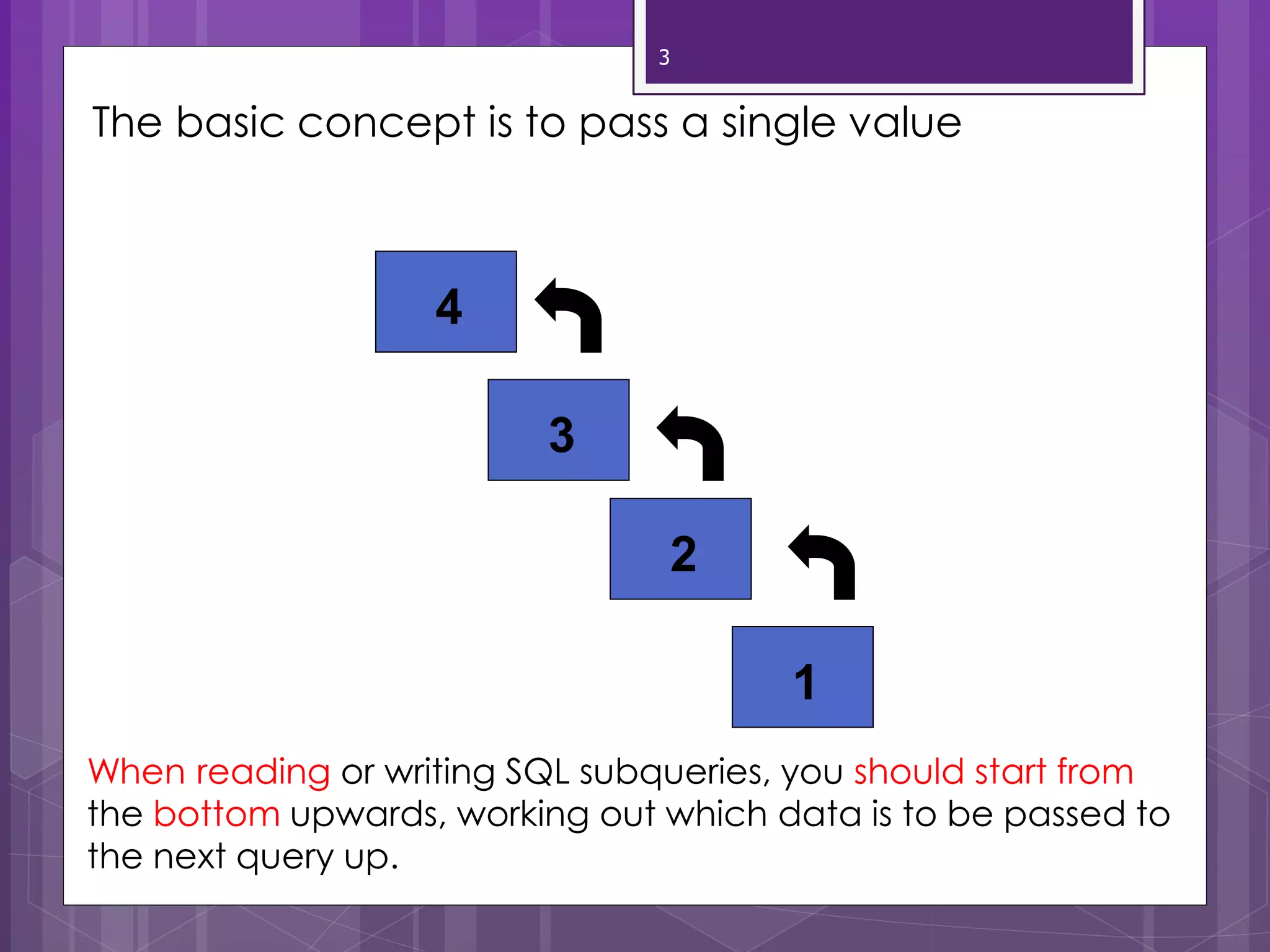 3

The basic concept is to pass a single value

4

3

2

1

When reading or writing SQL subqueries, you should start from the bottom upwards, working out which data is to be passed to the next query up.